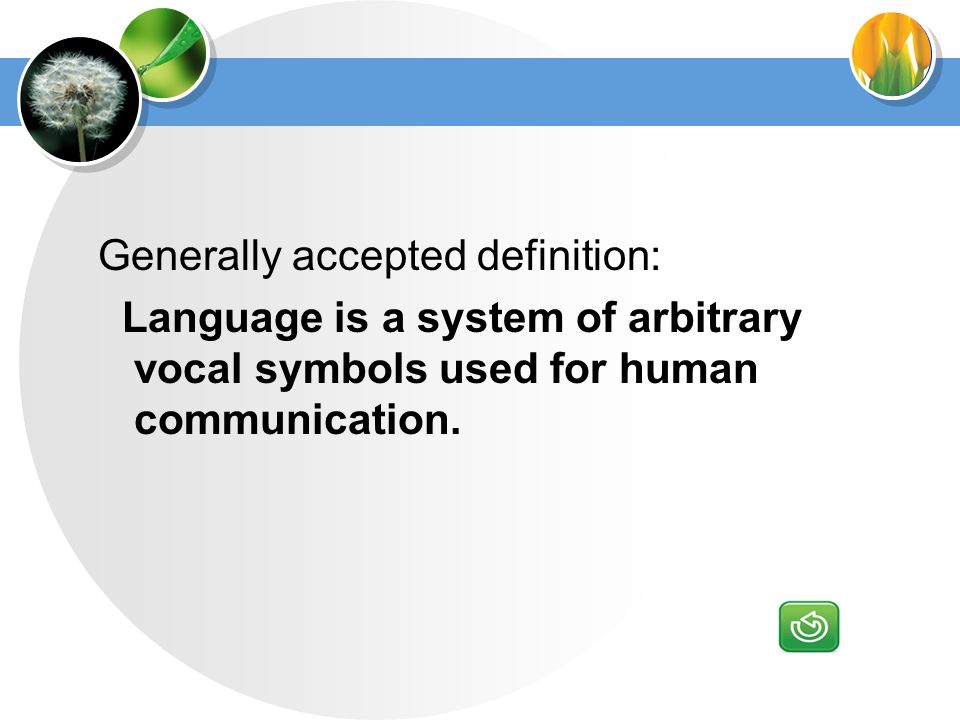 Generally accepted definition:

Language is a system of arbitrary vocal symbols used for human communication.